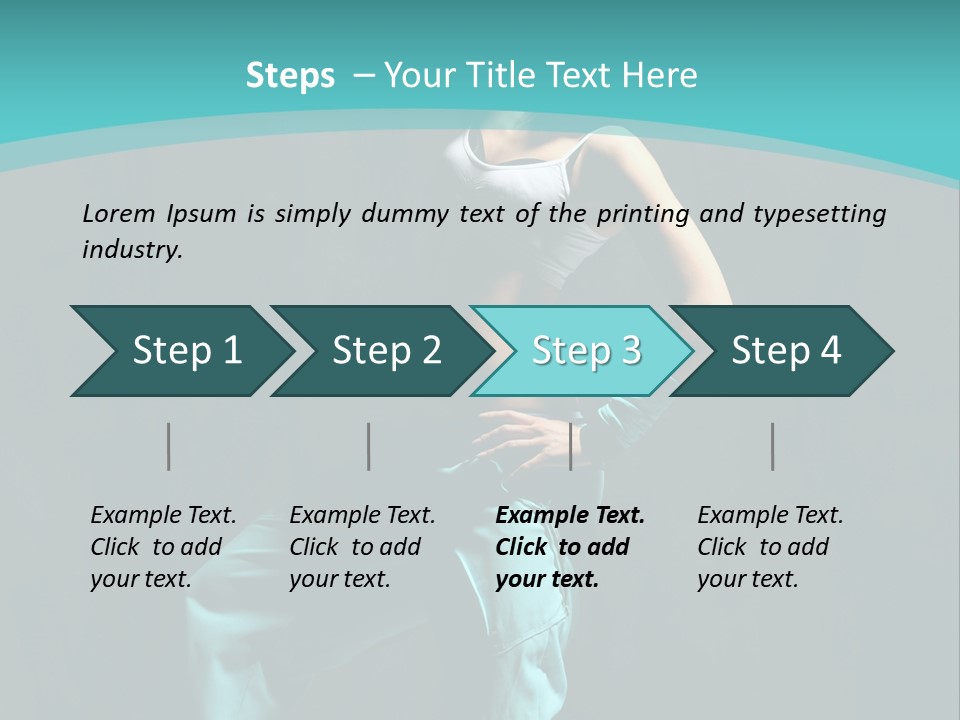 Steps – Your Title Text Here

Lorem Ipsum is simply dummy text of the printing and typesetting industry.

Step 1

Step 2

Step 3

Step 4

Example Text. Click to add your text.

Example Text. Click to add your text.

Example Text. Click to add your text.

Example Text. Click to add your text.